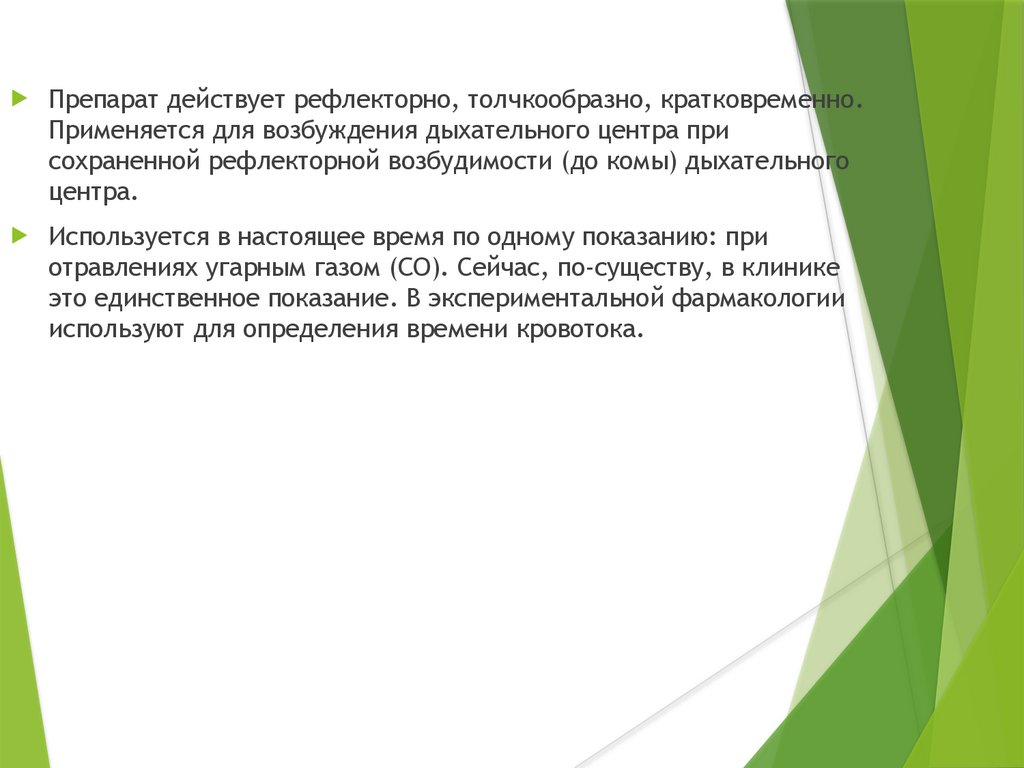 Препарат действует рефлекторно, толчкообразно, кратковременно. Применяется для возбуждения дыхательного центра при сохраненной рефлекторной возбудимости (до комы) дыхательного центра.

Используется в настоящее время по одному показанию: при отравлениях угарным газом (СО). Сейчас, по-существу, в клинике это единственное показание. В экспериментальной фармакологии используют для определения времени кровотока.